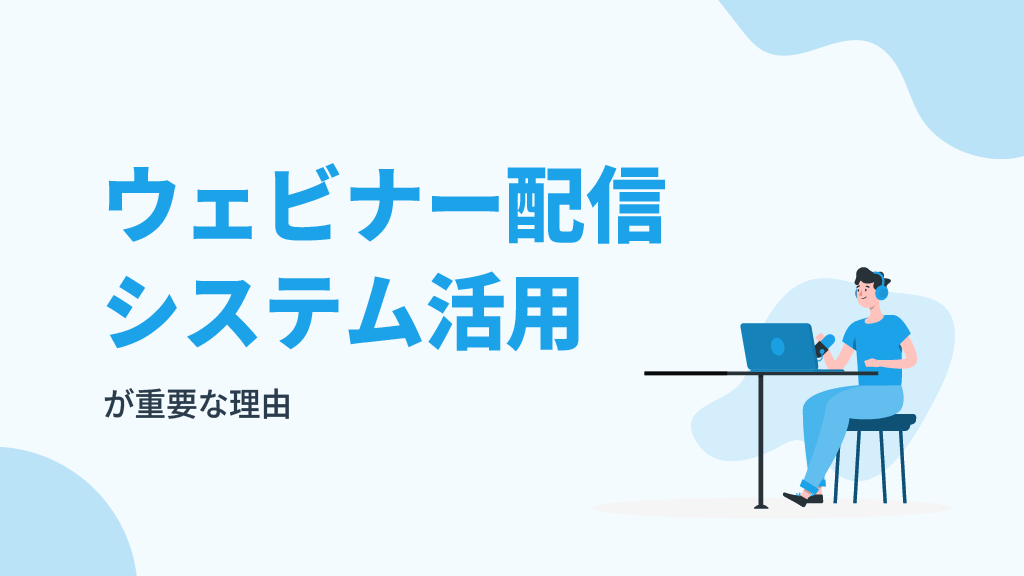 ウェビナー配信
システム活用

が重要な理由